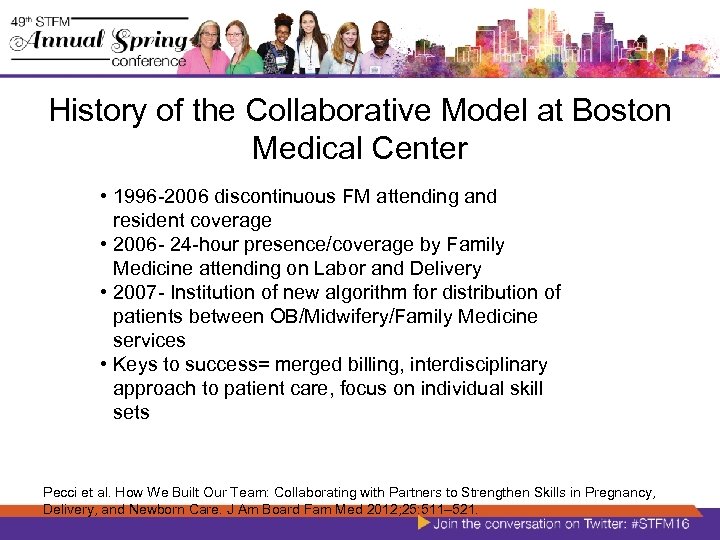 49th STFM
Annual Spring
conference

History of the Collaborative Model at Boston Medical Center

• 1996-2006 discontinuous FM attending and resident coverage
• 2006- 24-hour presence/coverage by Family Medicine attending on Labor and Delivery
• 2007- Institution of new algorithm for distribution of patients between OB/Midwifery/Family Medicine services
• Keys to success= merged billing, interdisciplinary approach to patient care, focus on individual skill sets

Pecci et al. How We Built Our Team: Collaborating with Partners to Strengthen Skills in Pregnancy, Delivery, and Newborn Care. J Am Board Fam Med 2012;25:511–521.

Join the conversation on Twitter: #STFM16